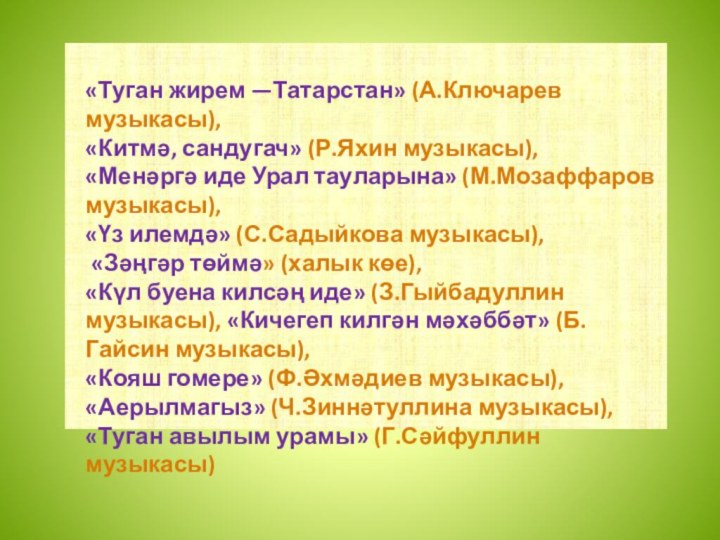 «Туган жирем —Татарстан» (А.Ключарев музыкасы),
«Китмә, сандугач» (Р.Яхин музыкасы),
«Менәргә иде Урал тауларына» (М.Мозаффаров музыкасы),
«Үз илемдә» (С.Садыйкова музыкасы),
«Зәңгәр төймә» (халык көе),
«Күл буена килсәң иде» (З.Гыйбадуллин музыкасы), «Кичегеп килгән мәхәббәт» (Б. Гайсин музыкасы),
«Кояш гомере» (Ф.Әхмәдиев музыкасы),
«Аерылмагыз» (Ч.Зиннәтуллина музыкасы),
«Туган авылым урамы» (Г.Сәйфуллин музыкасы)